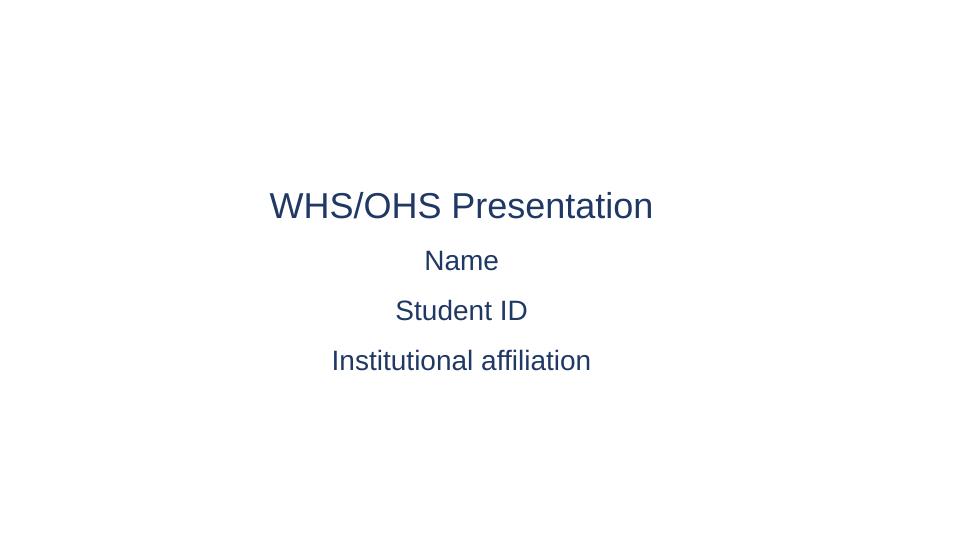 WHS/OHS Presentation

Name

Student ID

Institutional affiliation